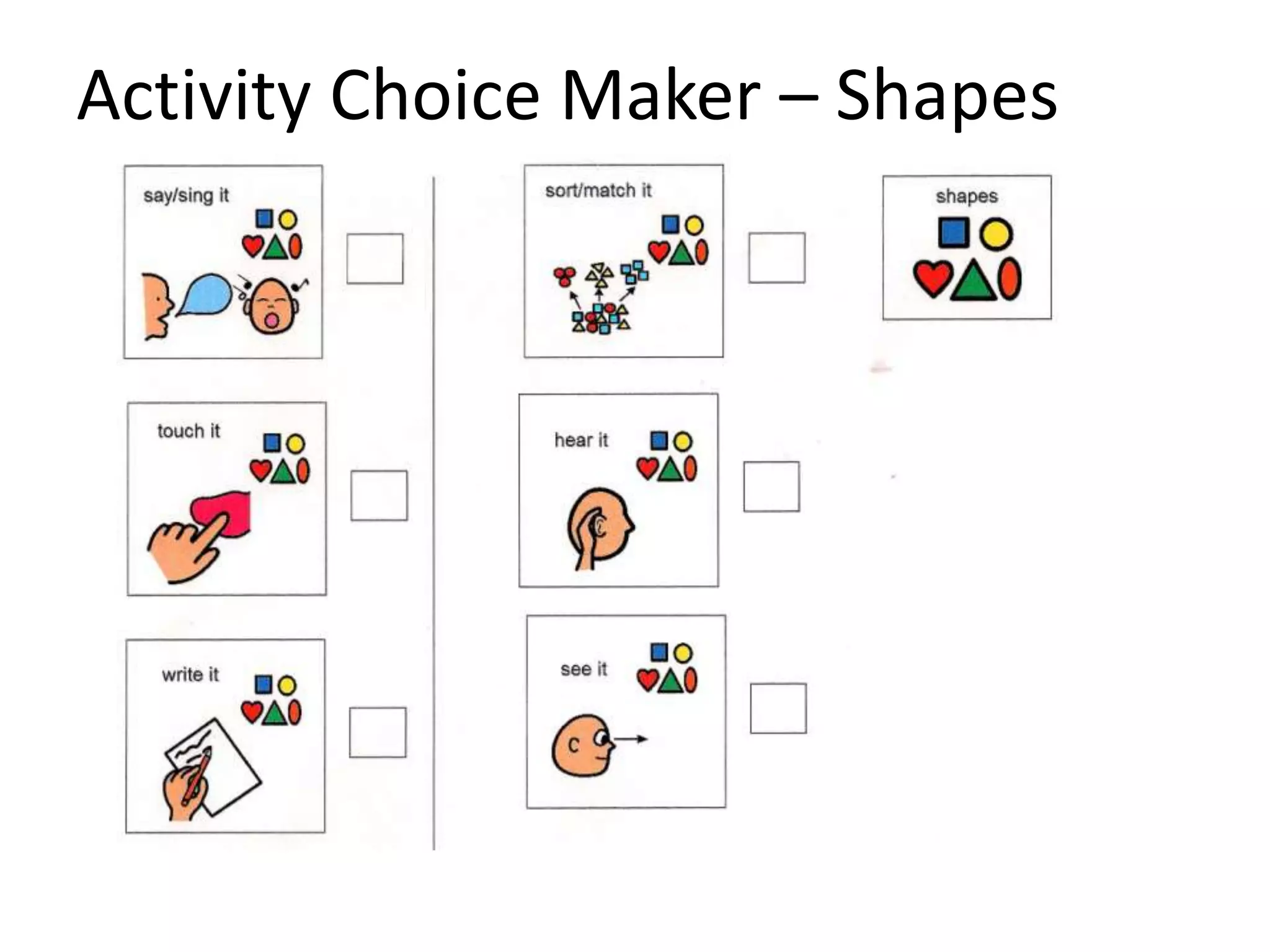 Activity Choice Maker – Shapes

say/sing it

touch it

write it

sort/match it

hear it

see it

shapes